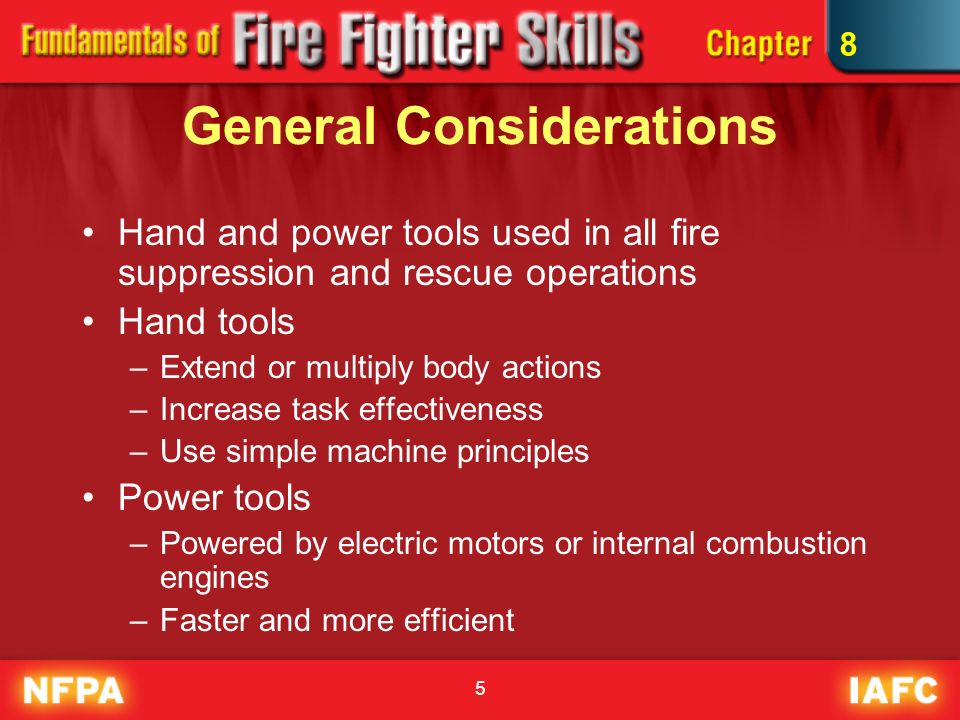 Fundamentals of Fire Fighter Skills Chapter 8

General Considerations

• Hand and power tools used in all fire suppression and rescue operations
• Hand tools
– Extend or multiply body actions
– Increase task effectiveness
– Use simple machine principles
• Power tools
– Powered by electric motors or internal combustion engines
– Faster and more efficient

NFPA 5 IAFC